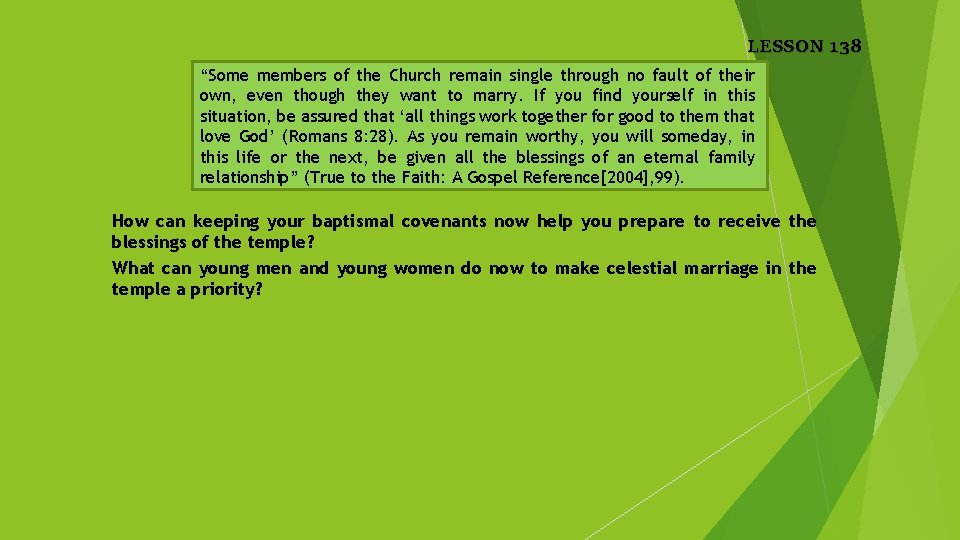 LESSON 138

“Some members of the Church remain single through no fault of their own, even though they want to marry. If you find yourself in this situation, be assured that ‘all things work together for good to them that love God’ (Romans 8:28). As you remain worthy, you will someday, in this life or the next, be given all the blessings of an eternal family relationship” (True to the Faith: A Gospel Reference[2004],99).

How can keeping your baptismal covenants now help you prepare to receive the blessings of the temple?

What can young men and young women do now to make celestial marriage in the temple a priority?